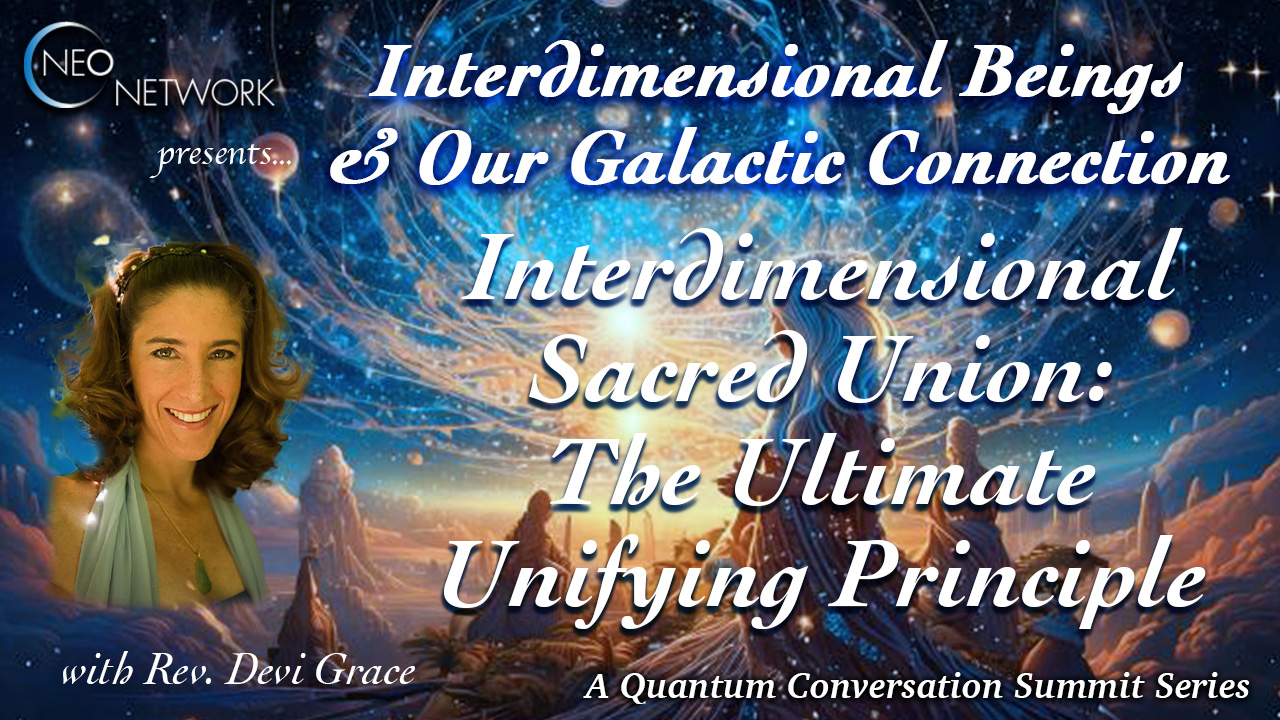 NEO NETWORK

presents...

Interdimensional Beings & Our Galactic Connection

Interdimensional Sacred Union: The Ultimate Unifying Principle

with Rev. Devi Grace

A Quantum Conversation Summit Series